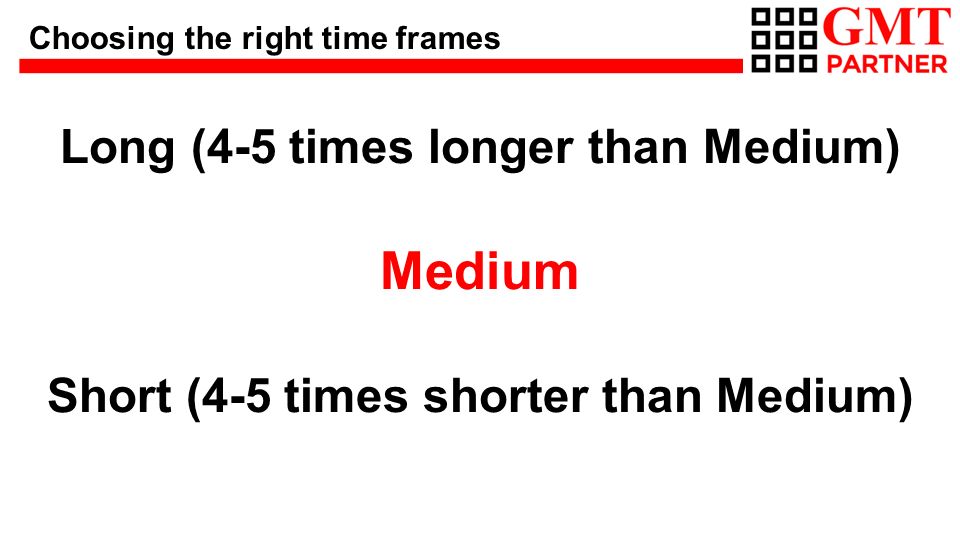 Choosing the right time frames

GMT PARTNER

Long (4-5 times longer than Medium)

Medium

Short (4-5 times shorter than Medium)